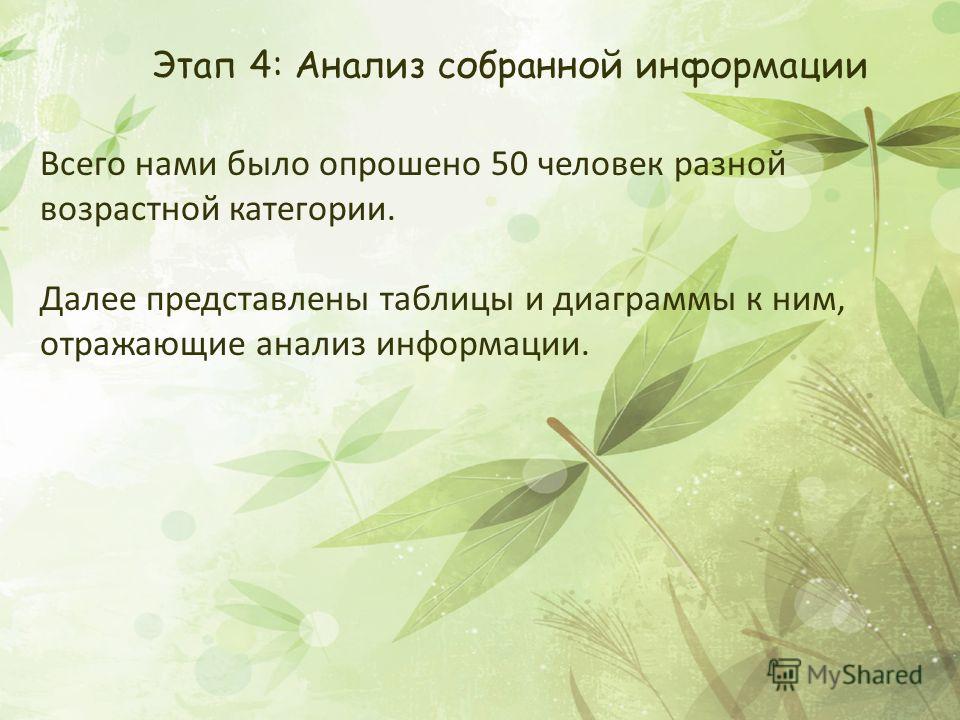 Этап 4: Анализ собранной информации

Всего нами было опрошено 50 человек разной возрастной категории.

Далее представлены таблицы и диаграммы к ним, отражающие анализ информации.

MyShared